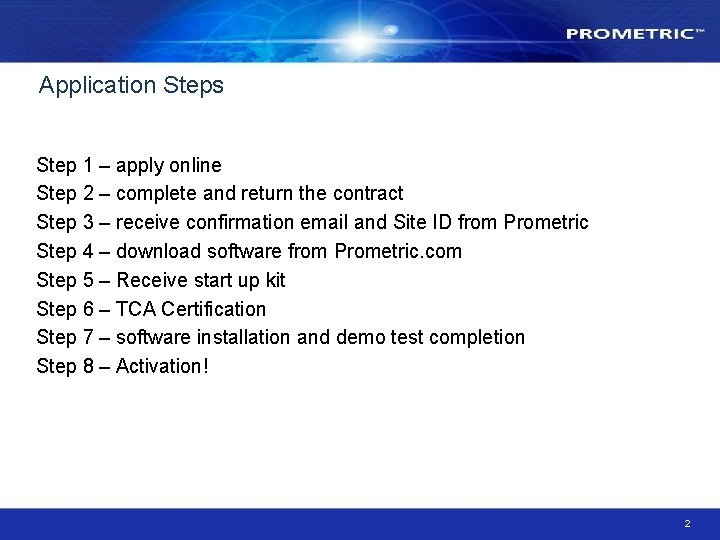 PROMETRIC™

Application Steps

Step 1 – apply online
Step 2 – complete and return the contract
Step 3 – receive confirmation email and Site ID from Prometric
Step 4 – download software from Prometric.com
Step 5 – Receive start up kit
Step 6 – TCA Certification
Step 7 – software installation and demo test completion
Step 8 – Activation!

2